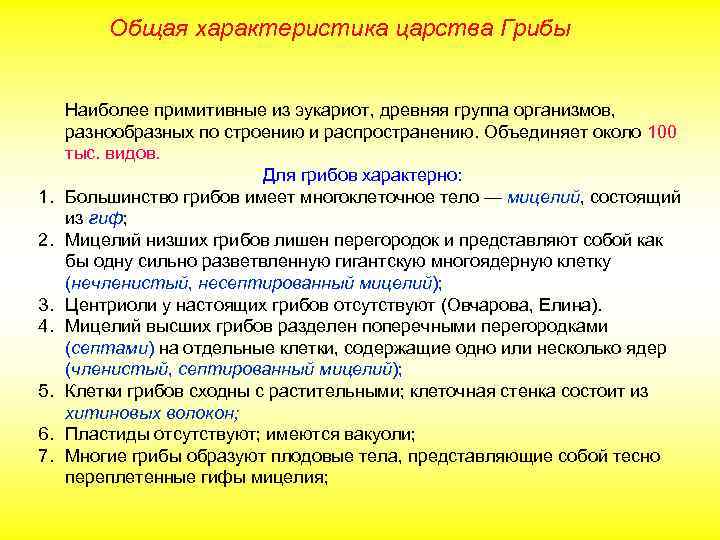 Общая характеристика царства Грибы

Наиболее примитивные из эукариот, древняя группа организмов, разнообразных по строению и распространению. Объединяет около 100 тыс. видов.

Для грибов характерно:

1. Большинство грибов имеет многоклеточное тело — мицелий, состоящий из гиф;
2. Мицелий низших грибов лишен перегородок и представляют собой как бы одну сильно разветвленную гигантскую многоядерную клетку (нечленистый, несептированный мицелий);
3. Центриоли у настоящих грибов отсутствуют (Овчарова, Елина).
4. Мицелий высших грибов разделен поперечными перегородками (септами) на отдельные клетки, содержащие одно или несколько ядер (членистый, септированный мицелий);
5. Клетки грибов сходны с растительными; клеточная стенка состоит из хитиновых волокон;
6. Пластиды отсутствуют; имеются вакуоли;
7. Многие грибы образуют плодовые тела, представляющие собой тесно переплетенные гифы мицелия;